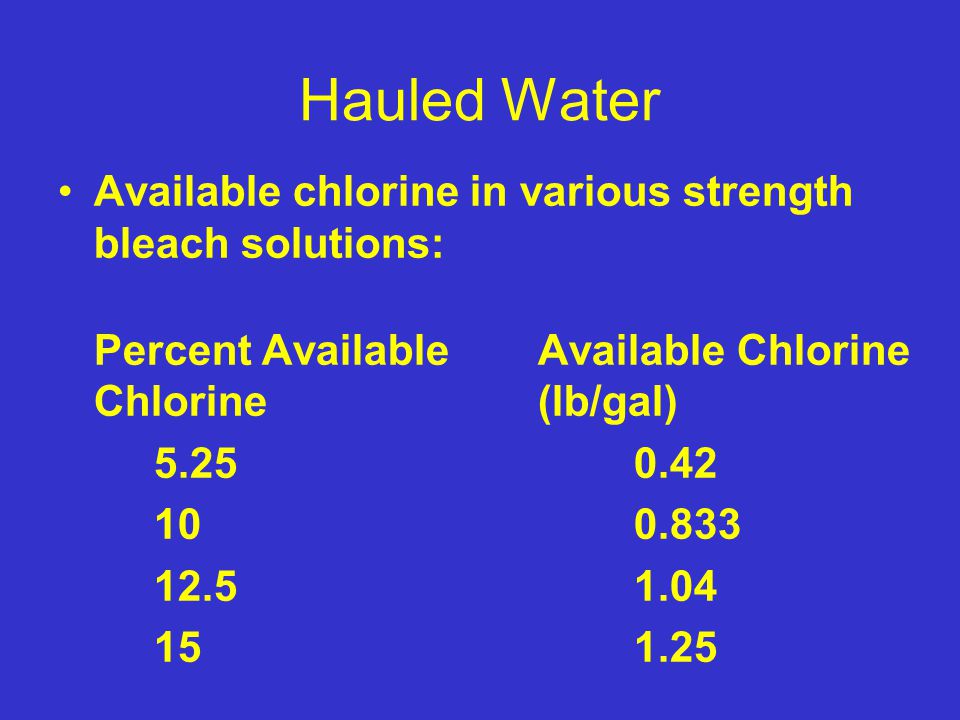 Hauled Water

• Available chlorine in various strength bleach solutions:

| Percent Available Chlorine | Available Chlorine (lb/gal) |
|---|---|
| 5.25 | 0.42 |
| 10 | 0.833 |
| 12.5 | 1.04 |
| 15 | 1.25 |